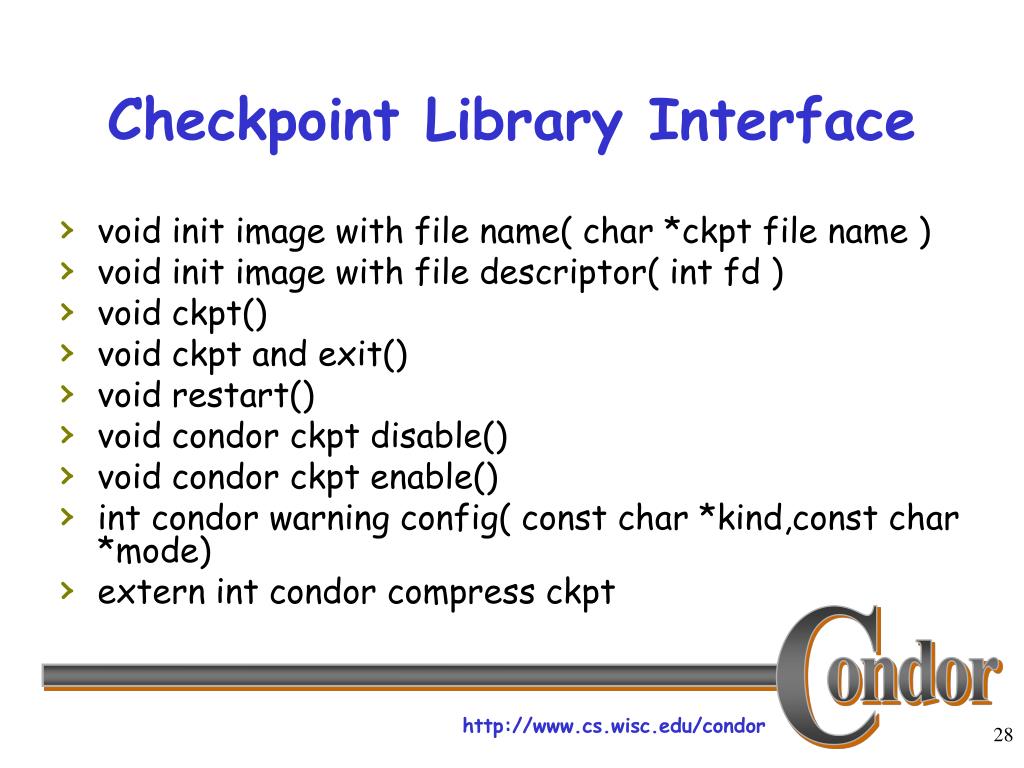 Checkpoint Library Interface

› void init image with file name( char *ckpt file name )
› void init image with file descriptor( int fd )
› void ckpt()
› void ckpt and exit()
› void restart()
› void condor ckpt disable()
› void condor ckpt enable()
› int condor warning config( const char *kind,const char *mode)
› extern int condor compress ckpt

Condor

http://www.cs.wisc.edu/condor

28